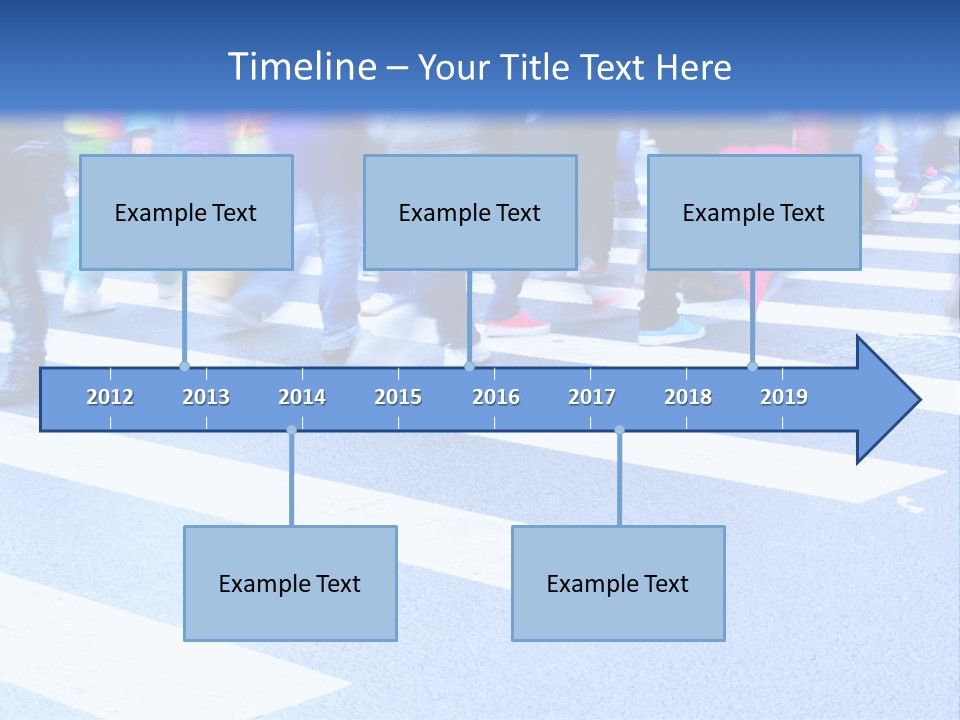 Timeline – Your Title Text Here

Example Text

Example Text

Example Text

2012 2013 2014 2015 2016 2017 2018 2019

Example Text

Example Text